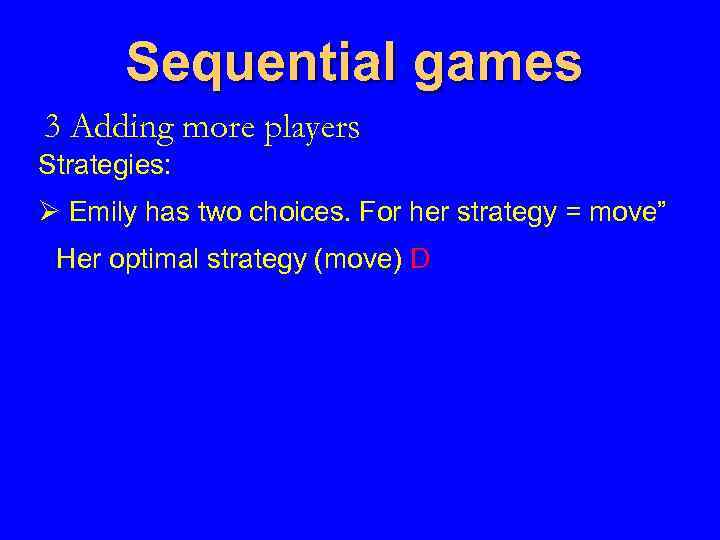 Sequential games

3 Adding more players

Strategies:

➢ Emily has two choices. For her strategy = move”

Her optimal strategy (move) D